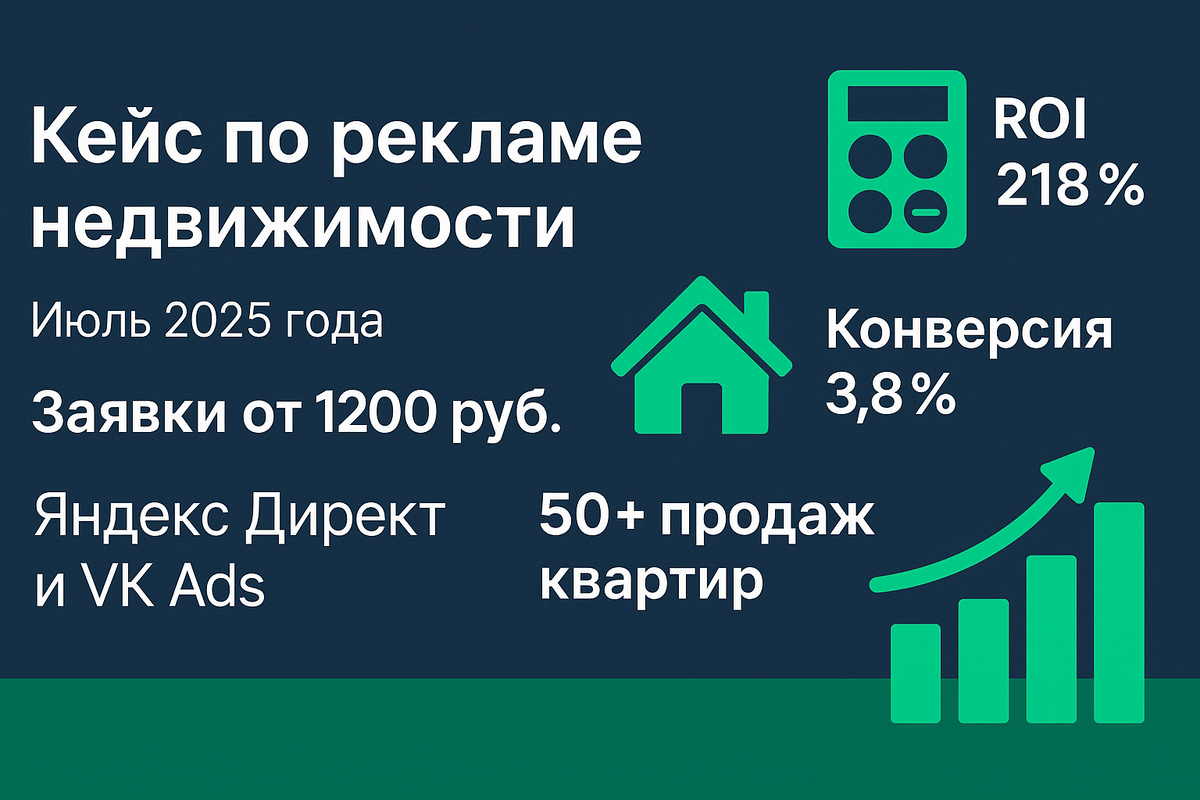 Кейс по рекламе недвижимости

Июль 2025 года

Заявки от 1200 руб.

Яндекс Директ и VK Ads

ROI 218 %

Конверсия 3,8 %

50+ продаж квартир